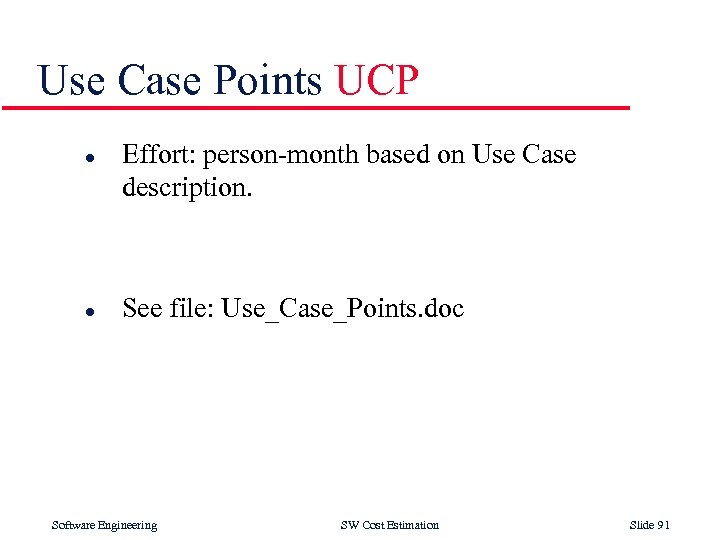 Use Case Points UCP

- Effort: person-month based on Use Case description.

- See file: Use_Case_Points.doc

Software Engineering SW Cost Estimation Slide 91